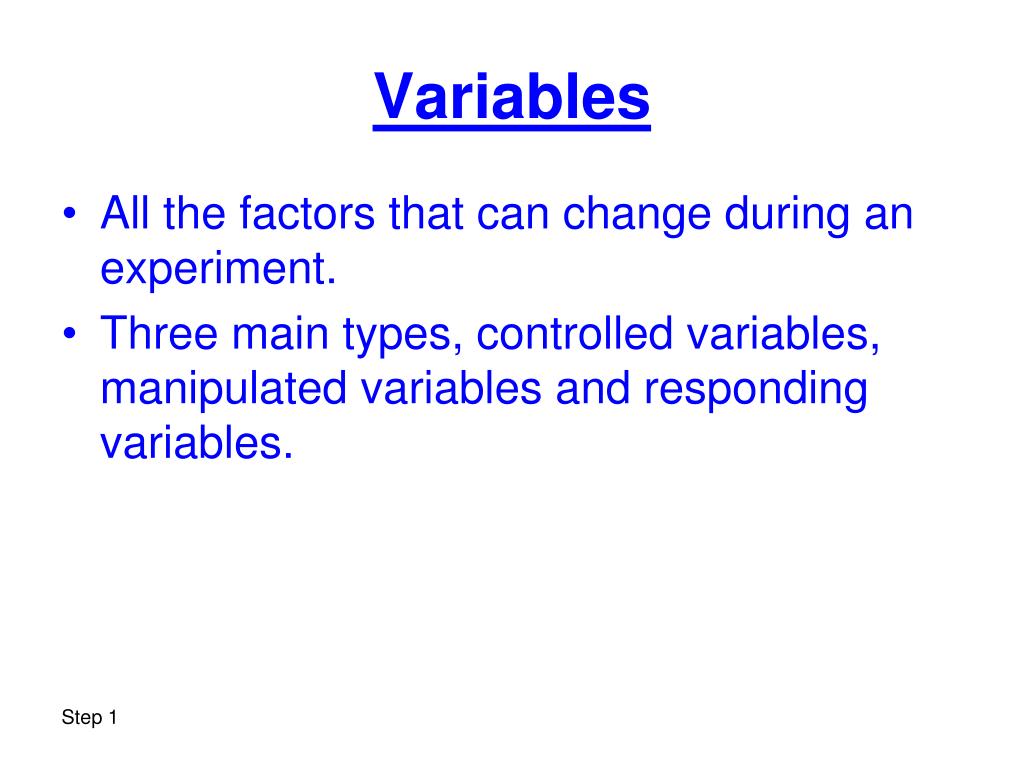 Variables

• All the factors that can change during an experiment.
• Three main types, controlled variables, manipulated variables and responding variables.

Step 1